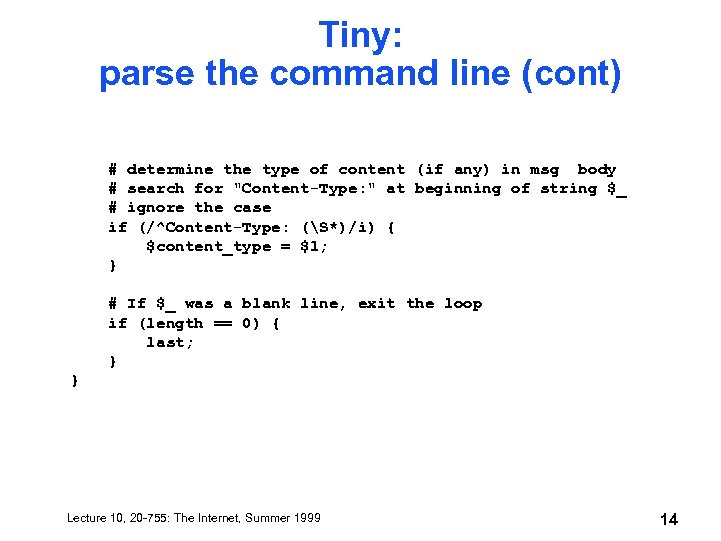 Tiny:
parse the command line (cont)

    # determine the type of content (if any) in msg  body
    # search for "Content-Type:" at beginning of string $_
    # ignore the case
    if (/^Content-Type: (\S*)/i) {
        $content_type = $1;
    }

    # If $_ was a blank line, exit the loop
    if (length == 0) {
        last;
    }
}

Lecture 10, 20-755: The Internet, Summer 1999

14